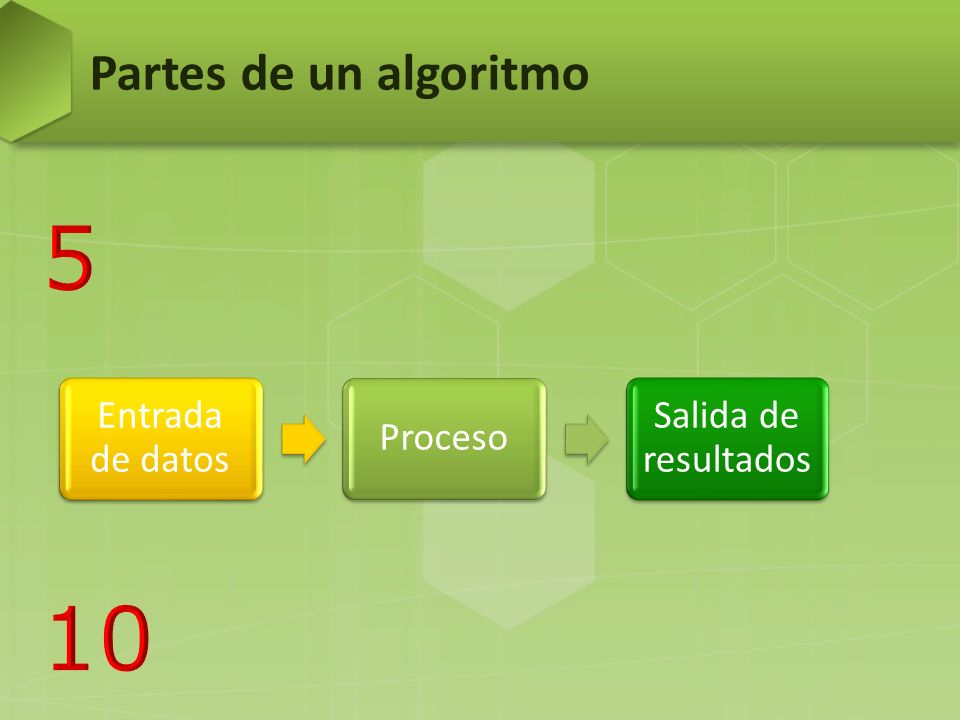 Partes de un algoritmo

5

Entrada de datos

Proceso

Salida de resultados

10